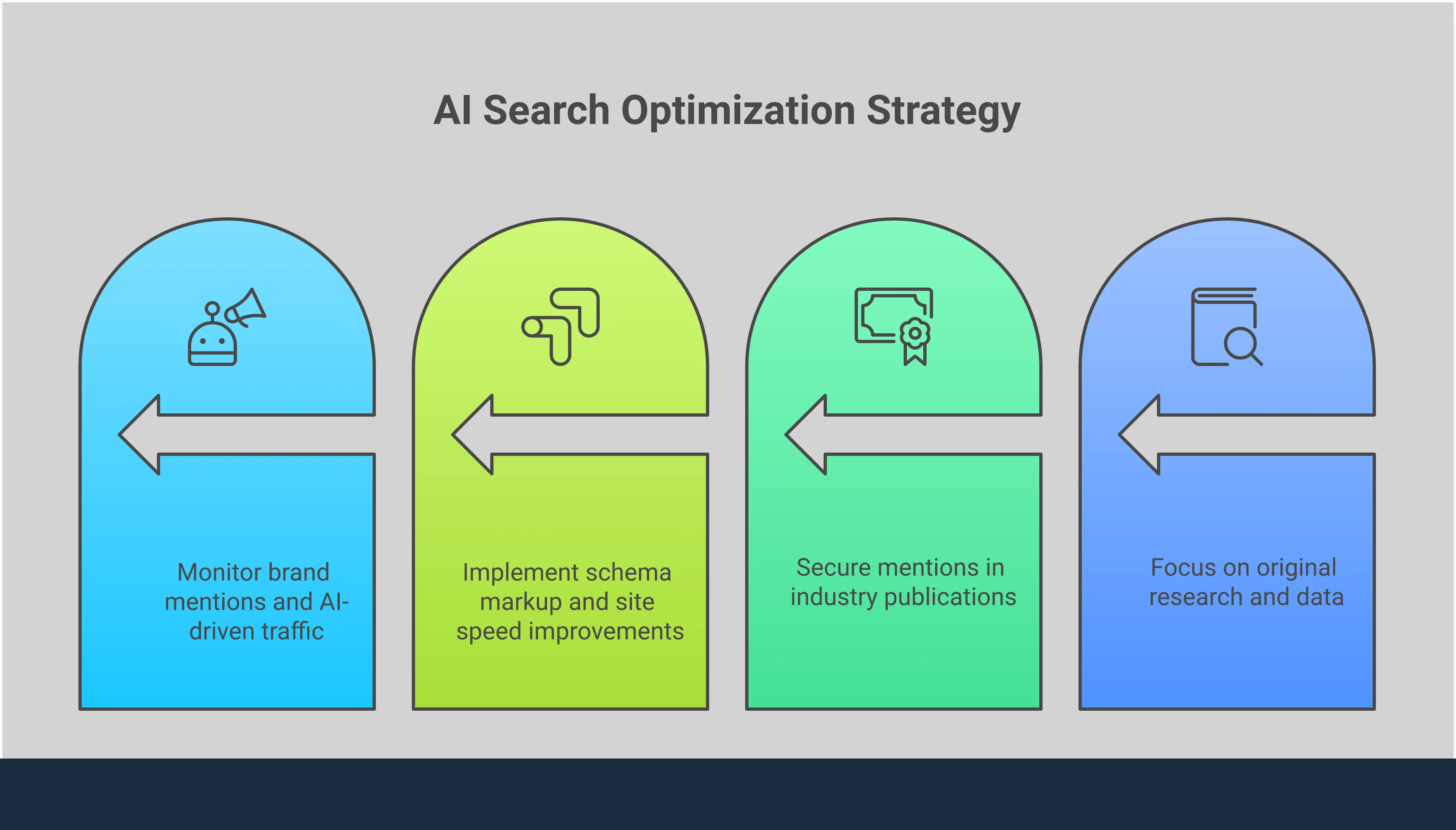 AI Search Optimization Strategy

Monitor brand mentions and AI-driven traffic

Implement schema markup and site speed improvements

Secure mentions in industry publications

Focus on original research and data